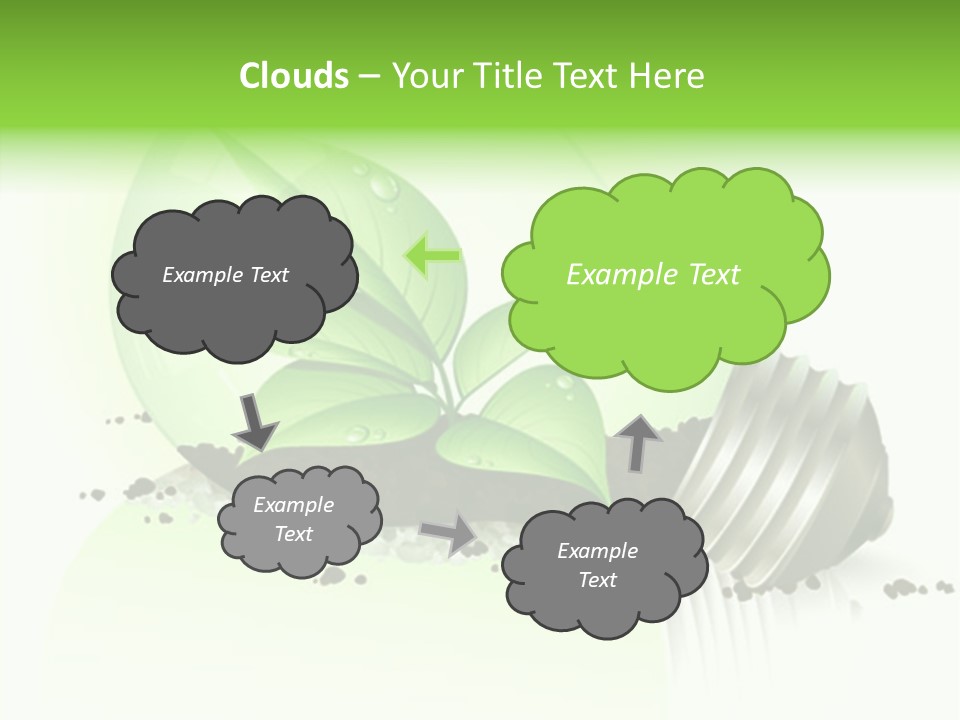 Clouds – Your Title Text Here

Example Text

Example Text

Example Text

Example Text